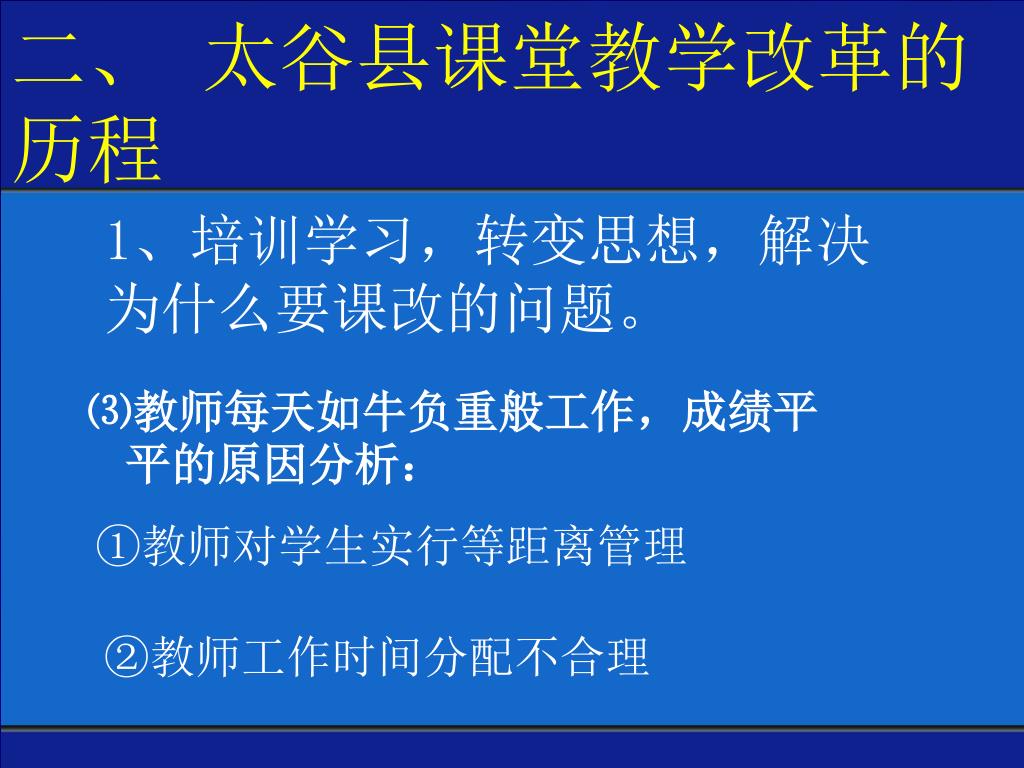 二、 太谷县课堂教学改革的历程

1、培训学习，转变思想，解决为什么要课改的问题。

⑶教师每天如牛负重般工作，成绩平平的原因分析：

①教师对学生实行等距离管理

②教师工作时间分配不合理